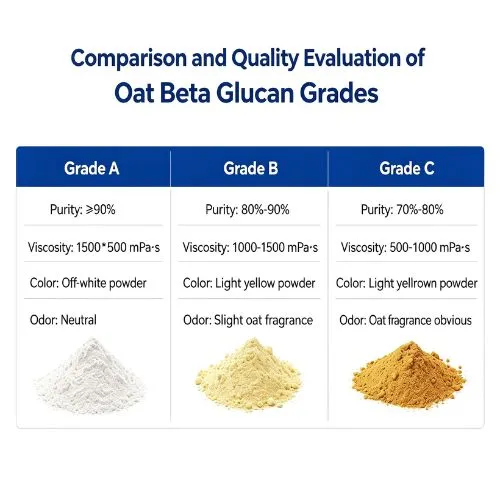 Comparison and Quality Evaluation of
Oat Beta Glucan Grades

| Grade A | Grade B | Grade C |
|---|---|---|
| Purity: ≥90% | Purity: 80%-90% | Purity: 70%-80% |
| Viscosity: 1500*500 mPa·s | Viscosity: 1000-1500 mPa·s | Viscosity: 500-1000 mPa·s |
| Color: Off-white powder | Color: Light yellow powder | Color: Light yellrown powder |
| Odor: Neutral | Odor: Slight oat fragrance | Odor: Oat fragrance obvious |